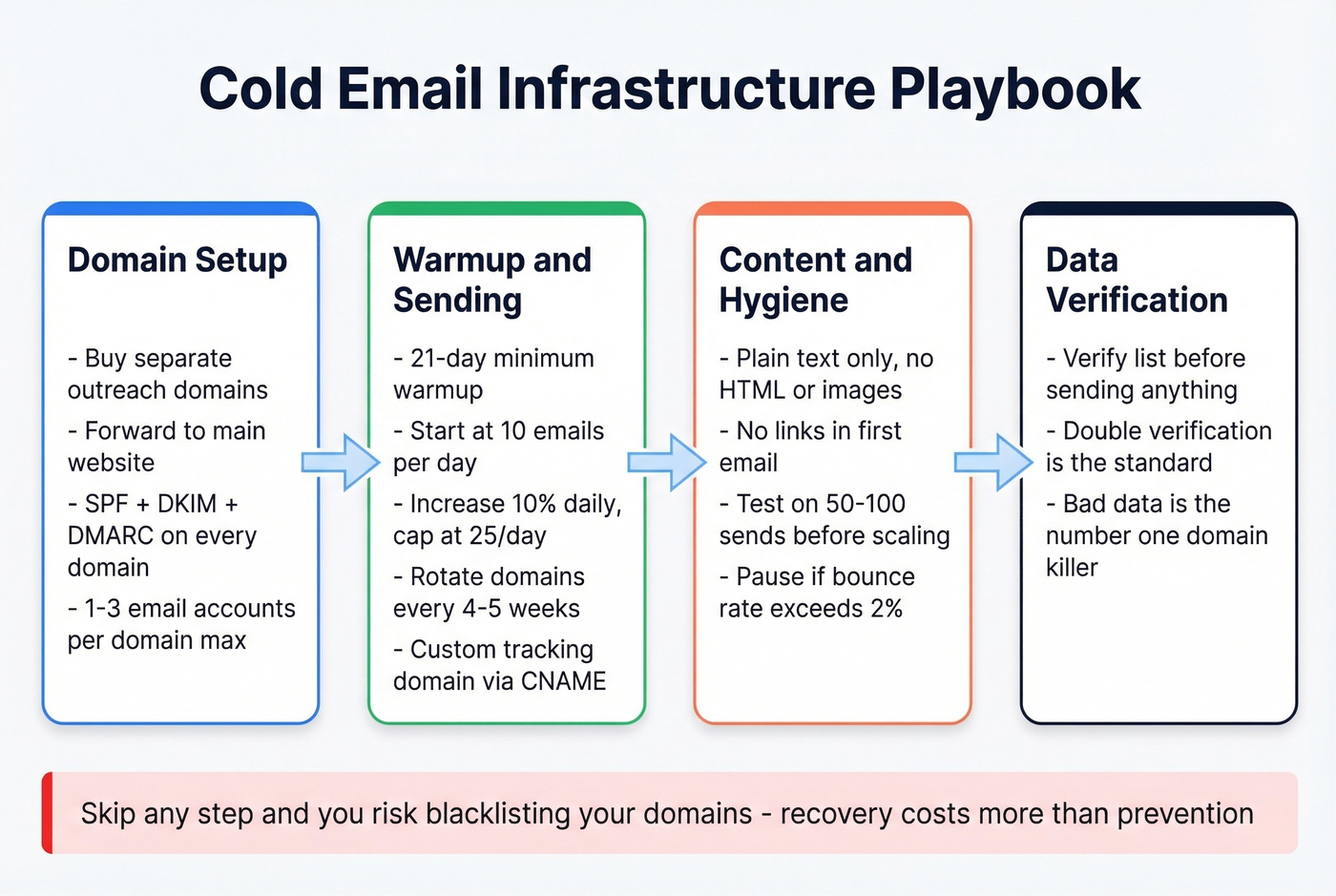 Cold Email Infrastructure Playbook

Domain Setup

- Buy separate outreach domains
- Forward to main website
- SPF + DKIM + DMARC on every domain
- 1-3 email accounts per domain max

Warmup and Sending

- 21-day minimum warmup
- Start at 10 emails per day
- Increase 10% daily, cap at 25/day
- Rotate domains every 4-5 weeks
- Custom tracking domain via CNAME

Content and Hygiene

- Plain text only, no HTML or images
- No links in first email
- Test on 50-100 sends before scaling
- Pause if bounce rate exceeds 2%

Data Verification

- Verify list before sending anything
- Double verification is the standard
- Bad data is the number one domain killer

Skip any step and you risk blacklisting your domains - recovery costs more than prevention